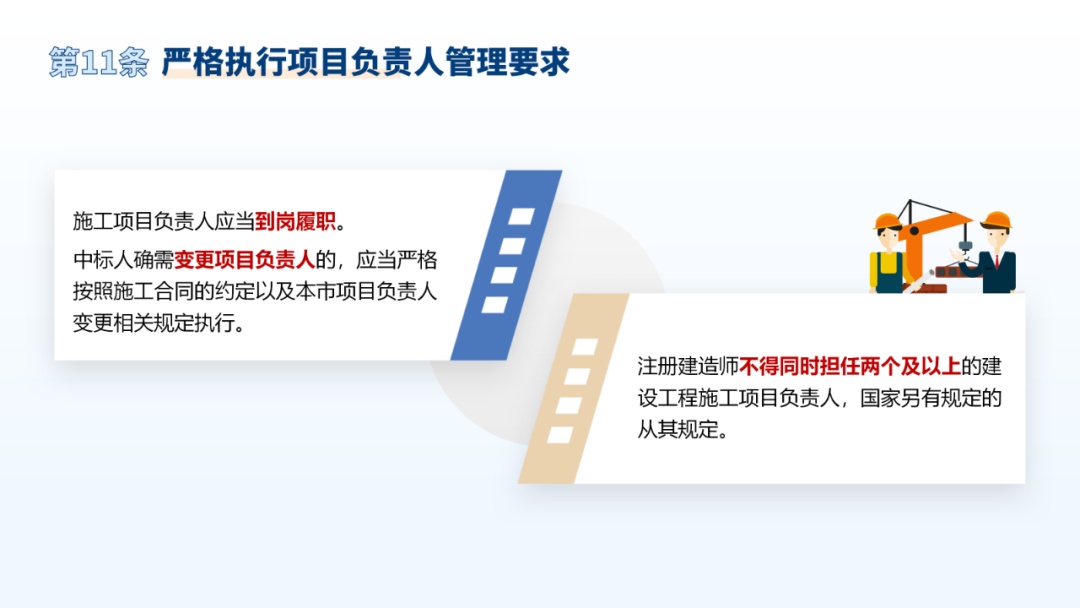 第11条 严格执行项目负责人管理要求

施工项目负责人应当到岗履职。

中标人确需变更项目负责人的，应当严格按照施工合同的约定以及本市项目负责人变更相关规定执行。

注册建造师不得同时担任两个及以上的建设工程施工项目负责人，国家另有规定的从其规定。